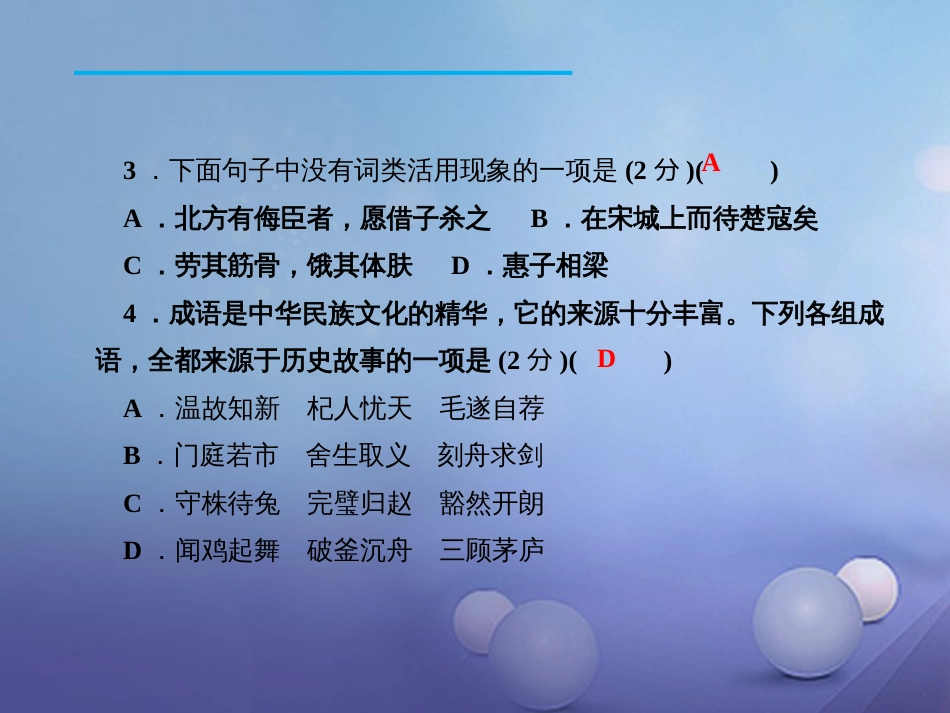 3．下面句子中没有词类活用现象的一项是 (2 分 )( A )

A．北方有侮臣者，愿借子杀之　B．在宋城上而待楚寇矣

C．劳其筋骨，饿其体肤　D．惠子相梁

4．成语是中华民族文化的精华，它的来源十分丰富。下列各组成语，全都来源于历史故事的一项是 (2 分 )( D )

A．温故知新　杞人忧天　毛遂自荐

B．门庭若市　舍生取义　刻舟求剑

C．守株待兔　完璧归赵　豁然开朗

D．闻鸡起舞　破釜沉舟　三顾茅庐